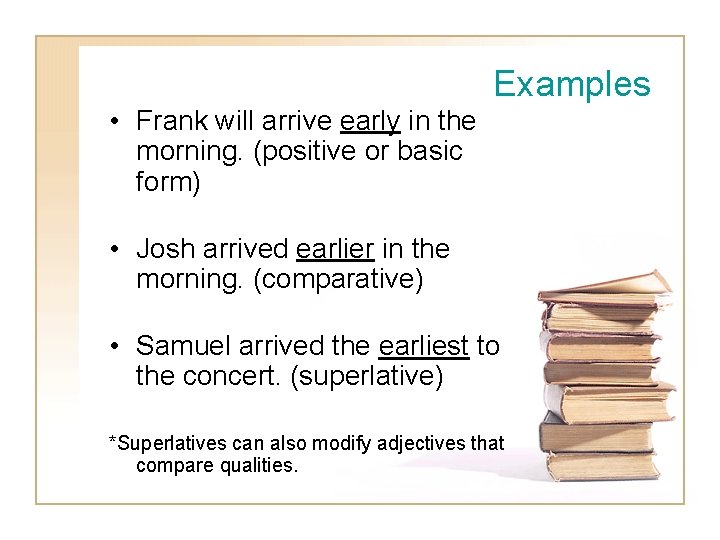 Examples

• Frank will arrive early in the morning. (positive or basic form)

• Josh arrived earlier in the morning. (comparative)

• Samuel arrived the earliest to the concert. (superlative)

*Superlatives can also modify adjectives that compare qualities.